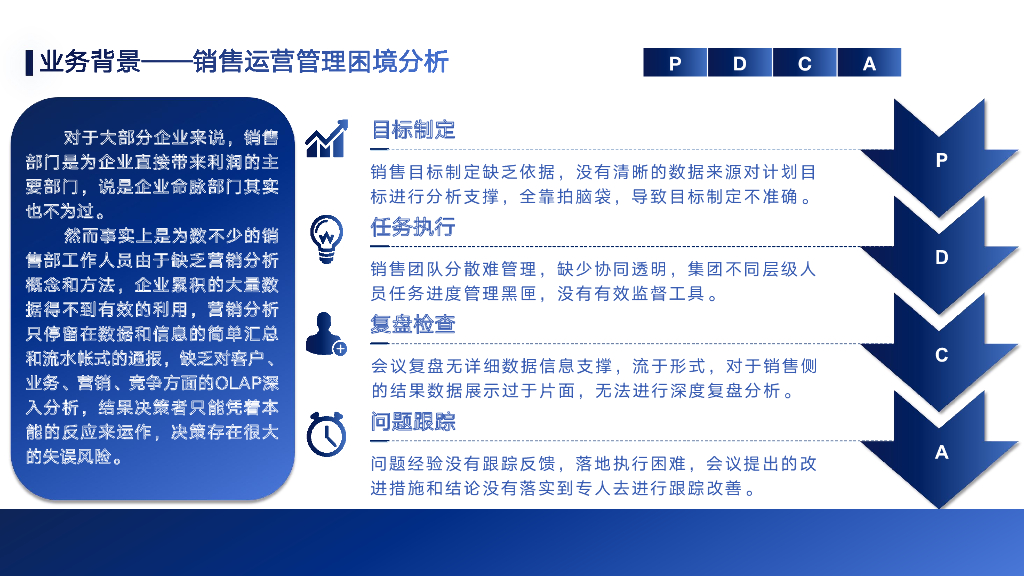 业务背景——销售运营管理困境分析

P D C A

对于大部分企业来说，销售部门是为企业直接带来利润的主要部门，说是企业命脉部门其实也不为过。

然而事实上是为数不少的销售部工作人员由于缺乏营销分析概念和方法，企业累积的大量数据得不到有效的利用，营销分析只停留在数据和信息的简单汇总和流水帐式的通报，缺乏对客户、业务、营销、竞争方面的OLAP深入分析，结果决策者只能凭着本能的反应来运作，决策存在很大的失误风险。

目标制定

销售目标制定缺乏依据，没有清晰的数据来源对计划目标进行分析支撑，全靠拍脑袋，导致目标制定不准确。

任务执行

销售团队分散难管理，缺少协同透明，集团不同层级人员任务进度管理黑匣，没有有效监督工具。

复盘检查

会议复盘无详细数据信息支撑，流于形式，对于销售侧的结果数据展示过于片面，无法进行深度复盘分析。

问题跟踪

问题经验没有跟踪反馈，落地执行困难，会议提出的改进措施和结论没有落实到专人去进行跟踪改善。

P

D

C

A